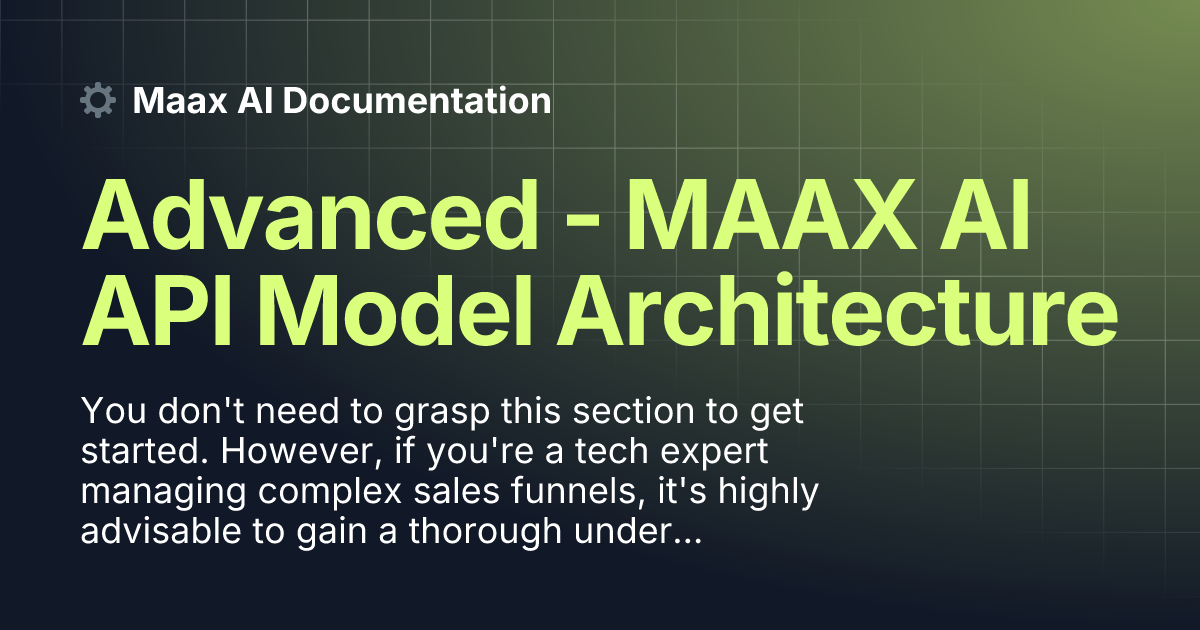 Maax AI Documentation

Advanced - MAAX AI API Model Architecture

You don't need to grasp this section to get started. However, if you're a tech expert managing complex sales funnels, it's highly advisable to gain a thorough under...